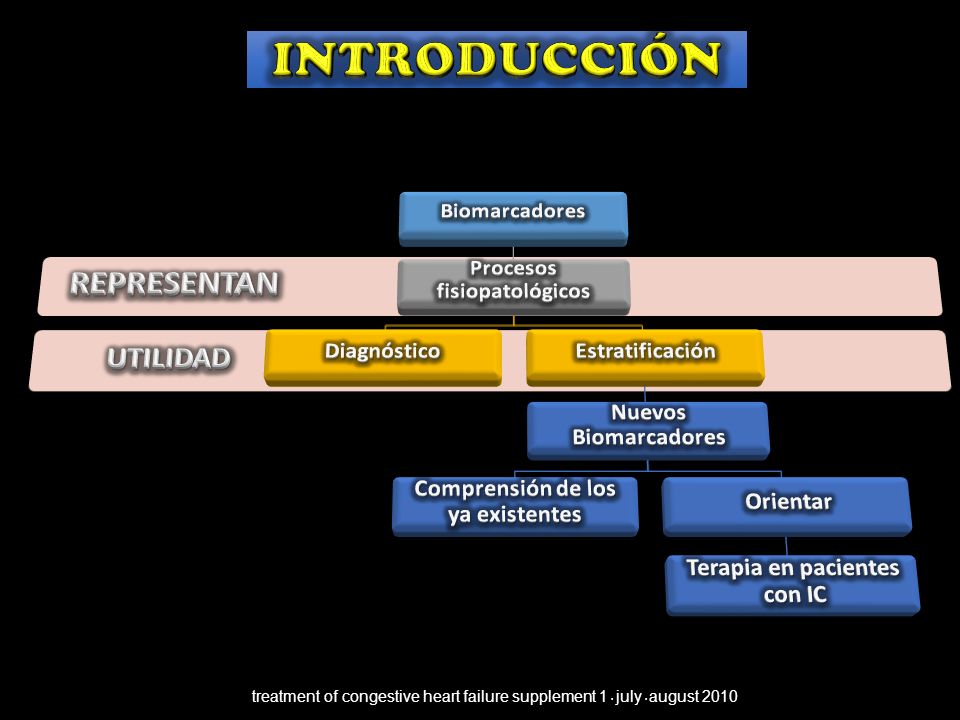 INTRODUCCIÓN

Biomarcadores

REPRESENTAN

Procesos fisiopatológicos

UTILIDAD

Diagnóstico

Estratificación

Nuevos Biomarcadores

Comprensión de los ya existentes

Orientar

Terapia en pacientes con IC

treatment of congestive heart failure supplement 1 . july . august 2010